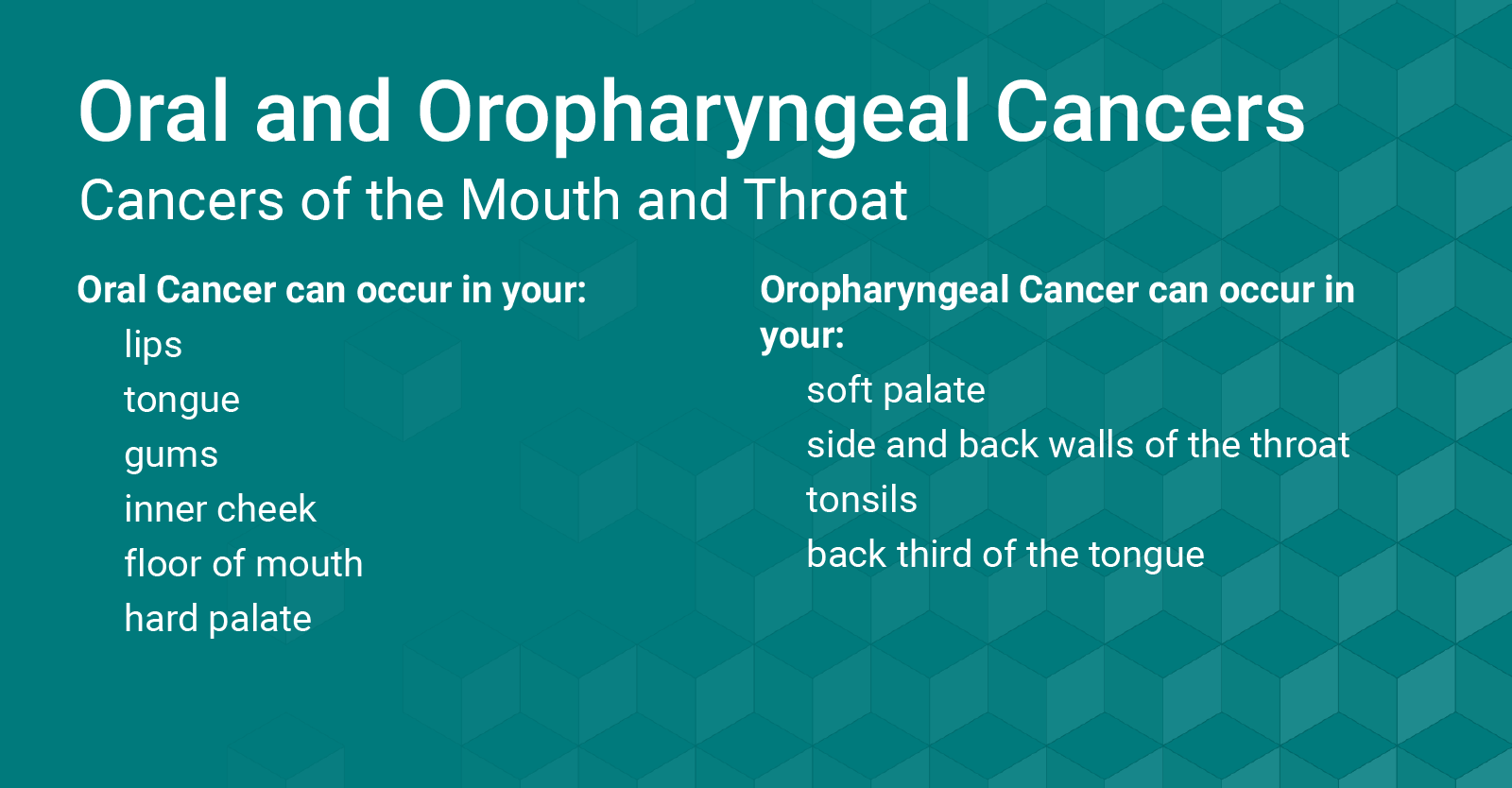 Oral and Oropharyngeal Cancers
Cancers of the Mouth and Throat

Oral Cancer can occur in your:
lips
tongue
gums
inner cheek
floor of mouth
hard palate

Oropharyngeal Cancer can occur in your:
soft palate
side and back walls of the throat
tonsils
back third of the tongue